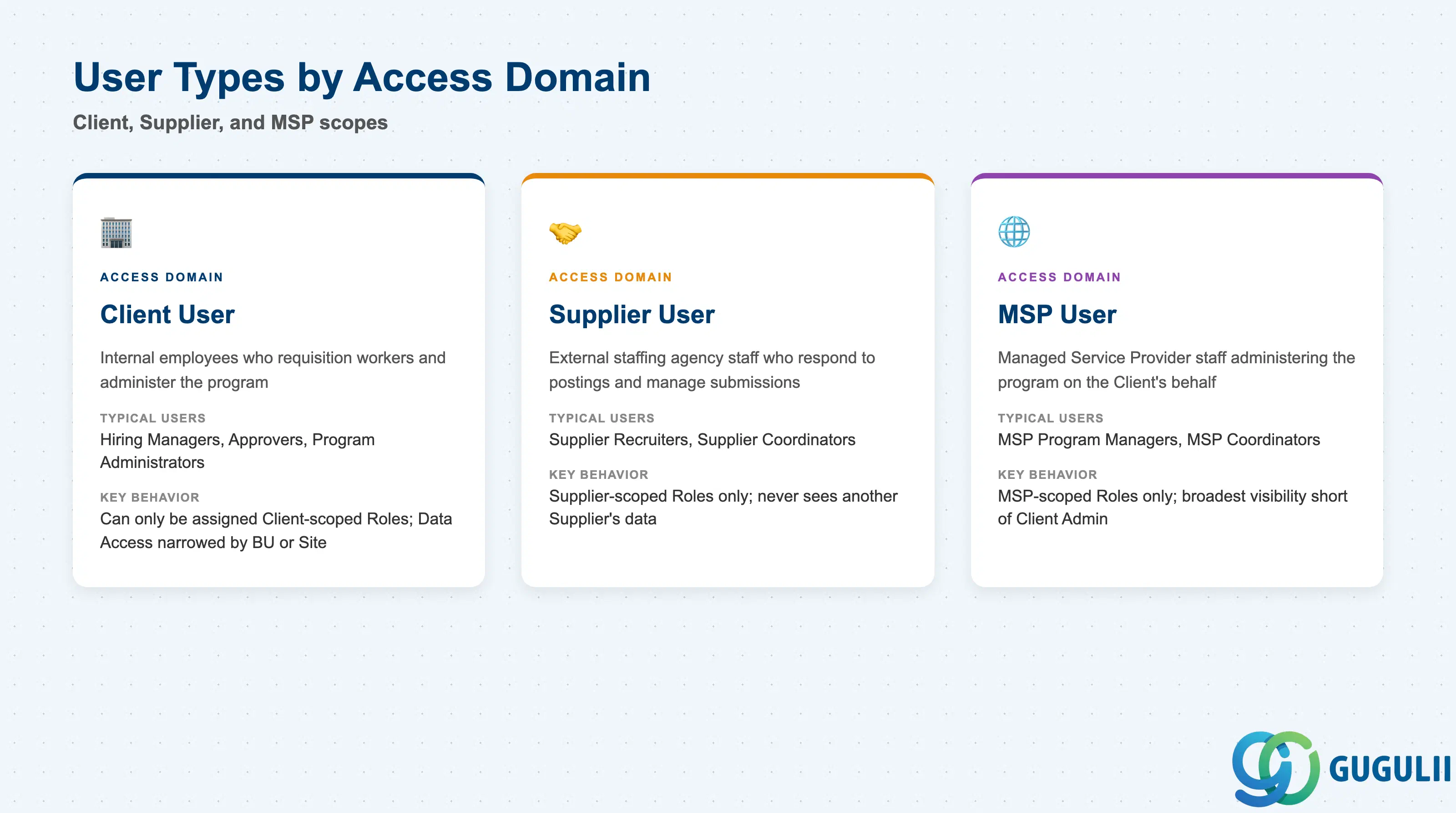 User Types by Access Domain

Client, Supplier, and MSP scopes

ACCESS DOMAIN

Client User

Internal employees who requisition workers and administer the program

TYPICAL USERS

Hiring Managers, Approvers, Program Administrators

KEY BEHAVIOR

Can only be assigned Client-scoped Roles; Data Access narrowed by BU or Site

ACCESS DOMAIN

Supplier User

External staffing agency staff who respond to postings and manage submissions

TYPICAL USERS

Supplier Recruiters, Supplier Coordinators

KEY BEHAVIOR

Supplier-scoped Roles only; never sees another Supplier's data

ACCESS DOMAIN

MSP User

Managed Service Provider staff administering the program on the Client's behalf

TYPICAL USERS

MSP Program Managers, MSP Coordinators

KEY BEHAVIOR

MSP-scoped Roles only; broadest visibility short of Client Admin

GUGULII